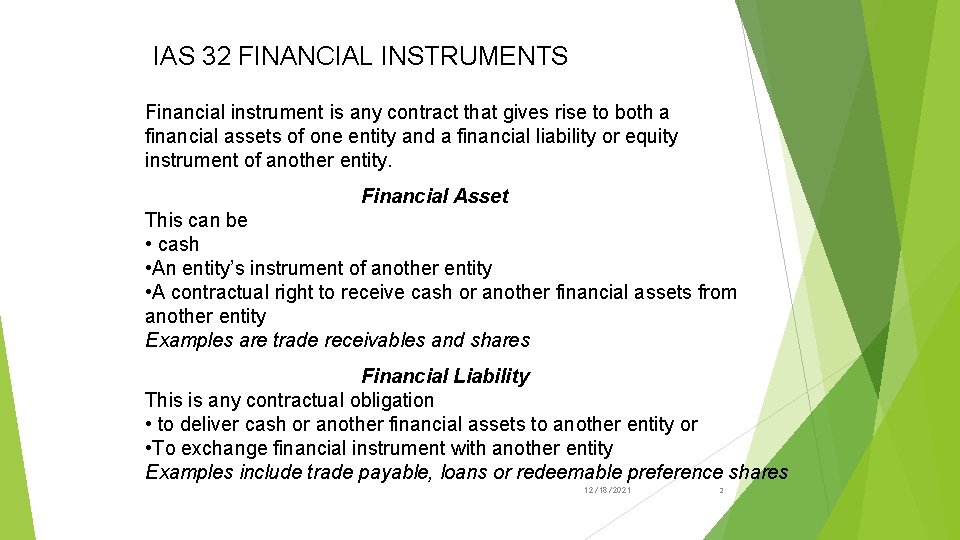 IAS 32 FINANCIAL INSTRUMENTS

Financial instrument is any contract that gives rise to both a financial assets of one entity and a financial liability or equity instrument of another entity.

Financial Asset

This can be
• cash
•An entity's instrument of another entity
•A contractual right to receive cash or another financial assets from another entity
Examples are trade receivables and shares

Financial Liability

This is any contractual obligation
• to deliver cash or another financial assets to another entity or
•To exchange financial instrument with another entity
Examples include trade payable, loans or redeemable preference shares

12/18/2021

2